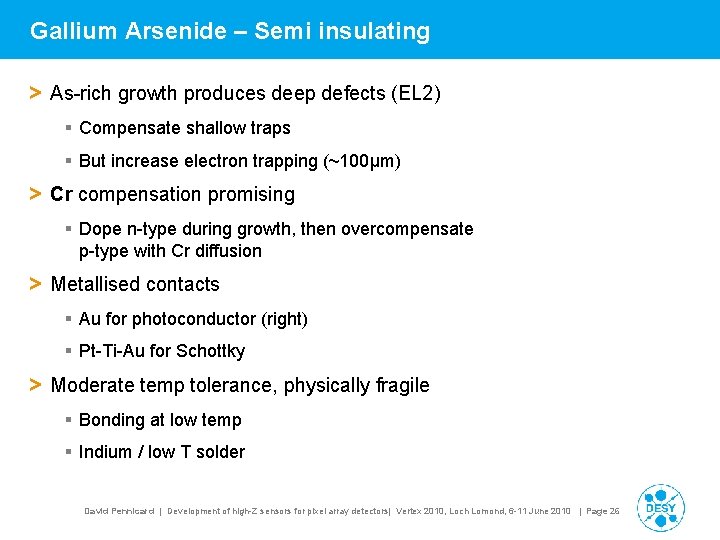 Gallium Arsenide – Semi insulating

> As-rich growth produces deep defects (EL2)

▪ Compensate shallow traps

▪ But increase electron trapping (~100µm)

> Cr compensation promising

▪ Dope n-type during growth, then overcompensate p-type with Cr diffusion

> Metallised contacts

▪ Au for photoconductor (right)

▪ Pt-Ti-Au for Schottky

> Moderate temp tolerance, physically fragile

▪ Bonding at low temp

▪ Indium / low T solder

David Pennicard | Development of high-Z sensors for pixel array detectors| Vertex 2010, Loch Lomond, 6-11 June 2010 | Page 26

DESY